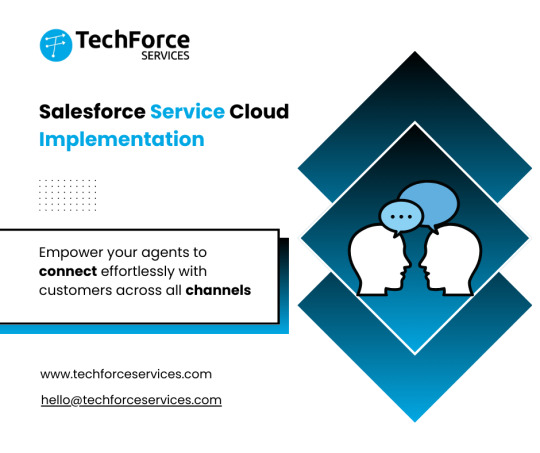 TechForce
SERVICES

Salesforce Service Cloud Implementation

Empower your agents to connect effortlessly with customers across all channels

www.techforceservices.com

hello@techforceservices.com